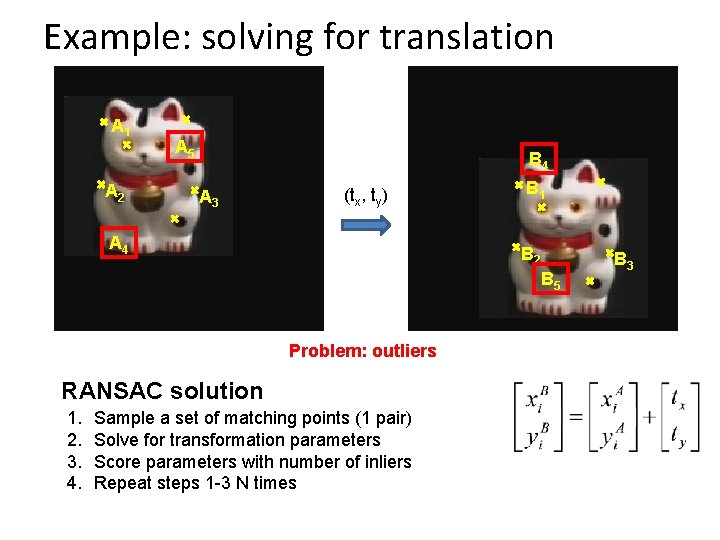 Example: solving for translation

$A_1$
$A_5$
$A_2$
$A_3$
$A_4$

$(t_x, t_y)$

$B_4$
$B_1$
$B_2$
$B_3$
$B_5$

Problem: outliers

RANSAC solution

1. Sample a set of matching points (1 pair)
2. Solve for transformation parameters
3. Score parameters with number of inliers
4. Repeat steps 1-3 N times

$\begin{bmatrix} x_i^B \\ y_i^B \end{bmatrix} = \begin{bmatrix} x_i^A \\ y_i^A \end{bmatrix} + \begin{bmatrix} t_x \\ t_y \end{bmatrix}$